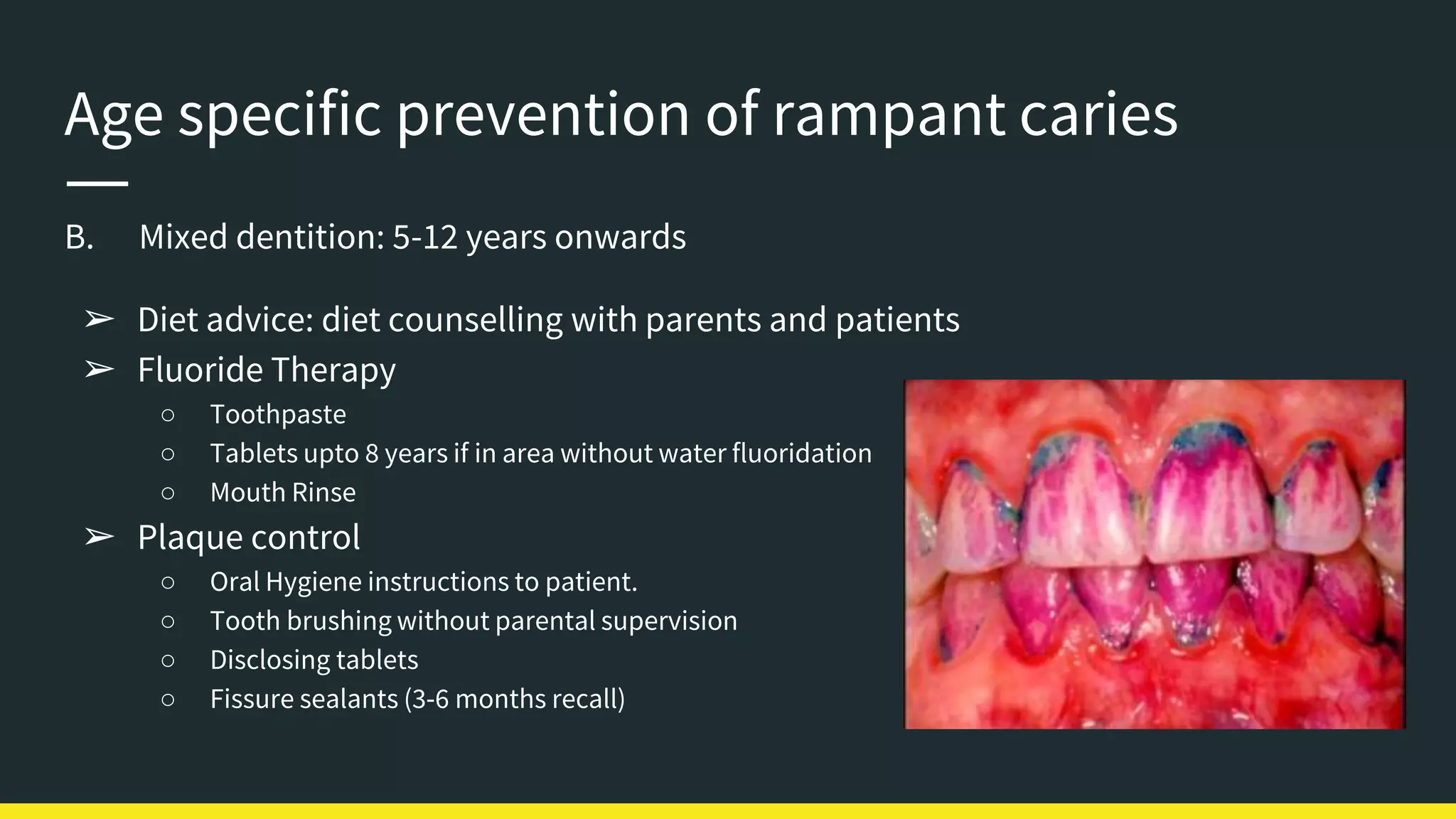 Age specific prevention of rampant caries

B. Mixed dentition: 5-12 years onwards

➢ Diet advice: diet counselling with parents and patients
➢ Fluoride Therapy
○ Toothpaste
○ Tablets upto 8 years if in area without water fluoridation
○ Mouth Rinse
➢ Plaque control
○ Oral Hygiene instructions to patient.
○ Tooth brushing without parental supervision
○ Disclosing tablets
○ Fissure sealants (3-6 months recall)